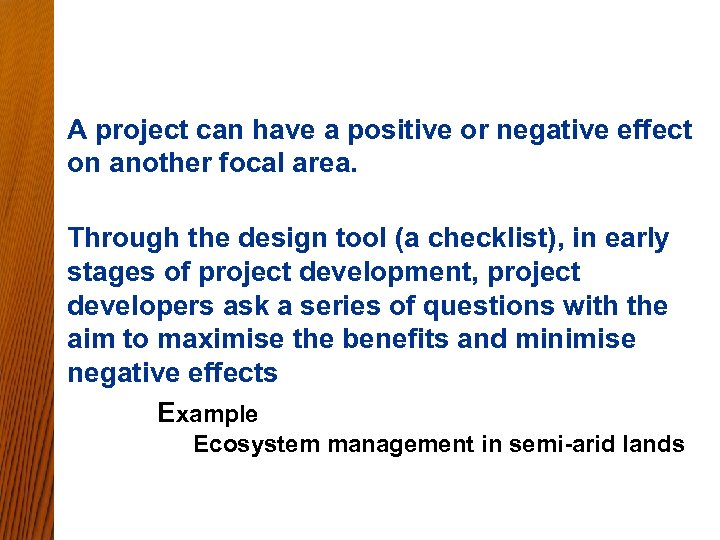 A project can have a positive or negative effect on another focal area.

Through the design tool (a checklist), in early stages of project development, project developers ask a series of questions with the aim to maximise the benefits and minimise negative effects

Example

Ecosystem management in semi-arid lands